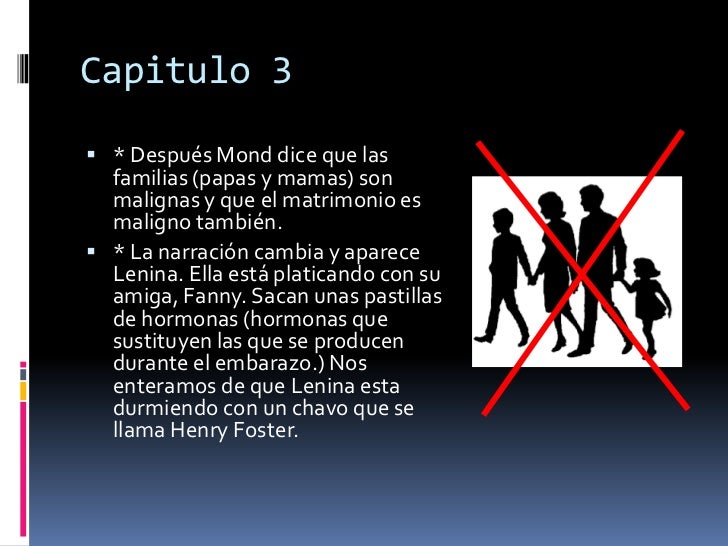 Capitulo 3

▪ * Después Mond dice que las familias (papas y mamas) son malignas y que el matrimonio es maligno también.

▪ * La narración cambia y aparece Lenina. Ella está platicando con su amiga, Fanny. Sacan unas pastillas de hormonas (hormonas que sustituyen las que se producen durante el embarazo.) Nos enteramos de que Lenina esta durmiendo con un chavo que se llama Henry Foster.